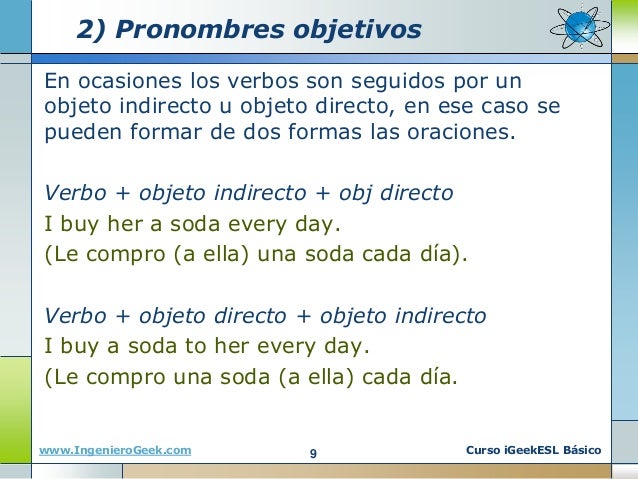 2) Pronombres objetivos

En ocasiones los verbos son seguidos por un objeto indirecto u objeto directo, en ese caso se pueden formar de dos formas las oraciones.

Verbo + objeto indirecto + obj directo
I buy her a soda every day.
(Le compro (a ella) una soda cada día).

Verbo + objeto directo + objeto indirecto
I buy a soda to her every day.
(Le compro una soda (a ella) cada día.

www.IngenieroGeek.com
9
Curso iGeekESL Básico